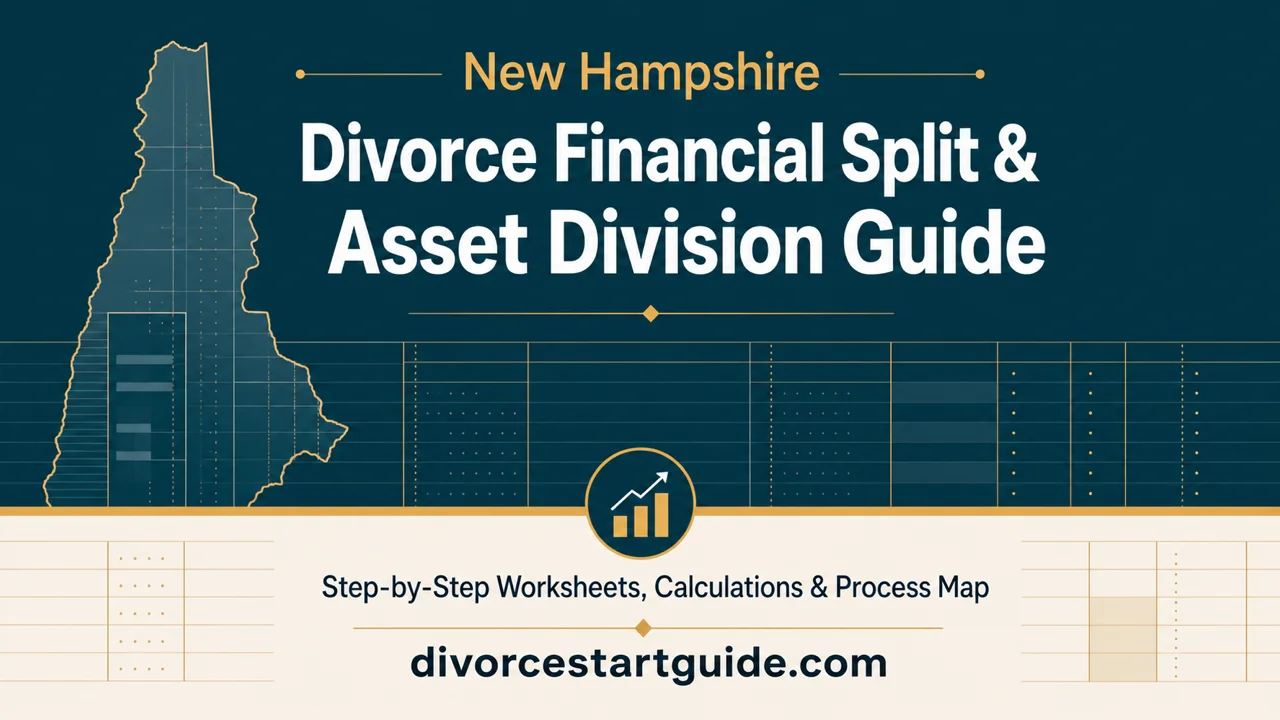 New Hampshire

Divorce Financial Split & Asset Division Guide

Step-by-Step Worksheets, Calculations & Process Map

divorcestartguide.com